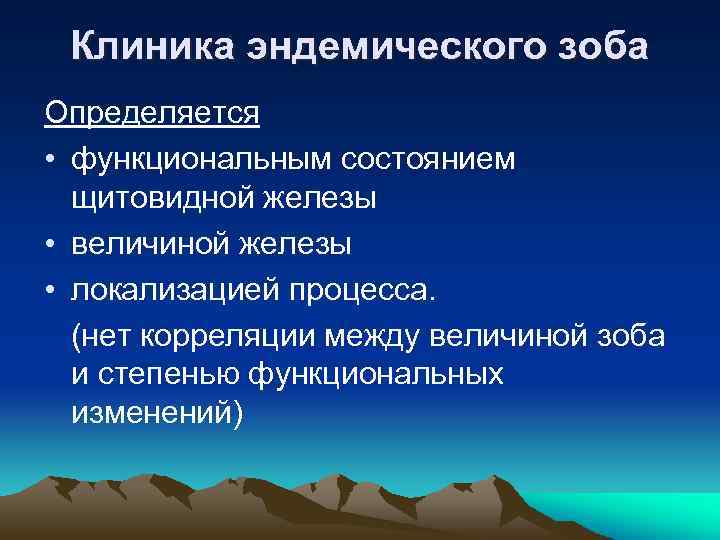 Клиника эндемического зоба

Определяется

• функциональным состоянием щитовидной железы
• величиной железы
• локализацией процесса.

(нет корреляции между величиной зоба и степенью функциональных изменений)